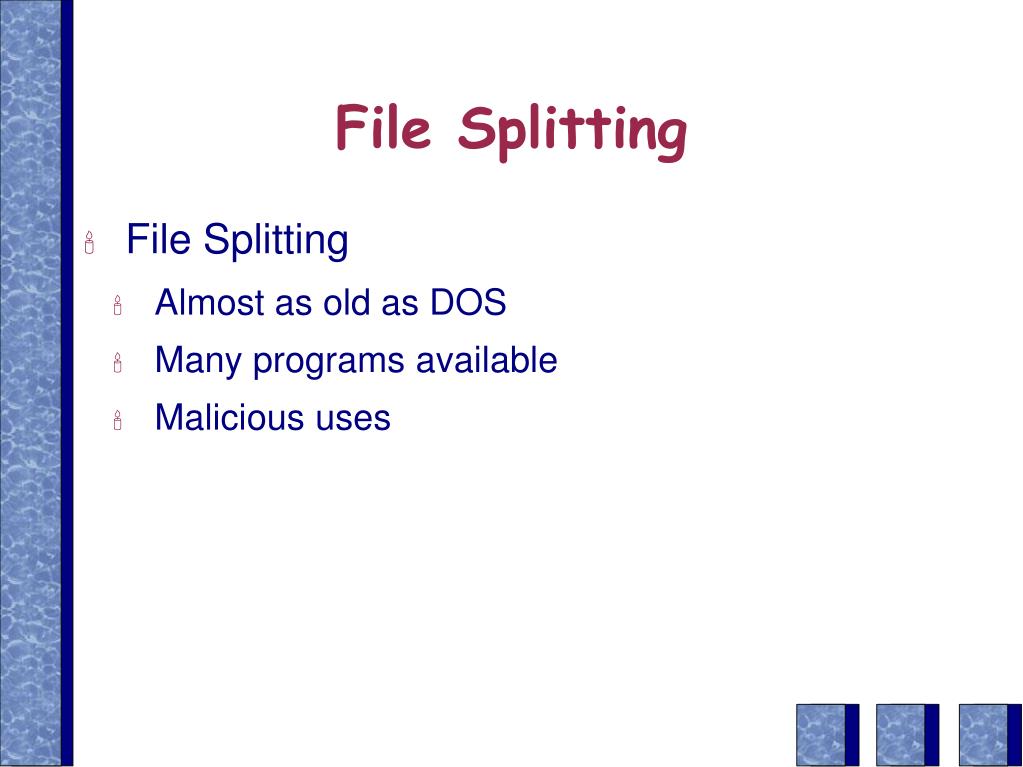 File Splitting

File Splitting

Almost as old as DOS

Many programs available

Malicious uses